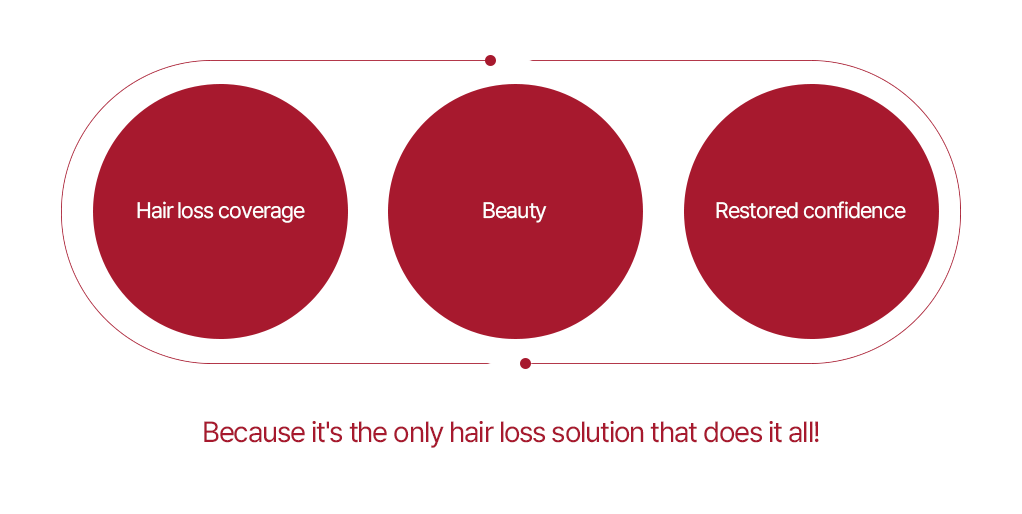 Hair loss coverage

Beauty

Restored confidence

Because it's the only hair loss solution that does it all!